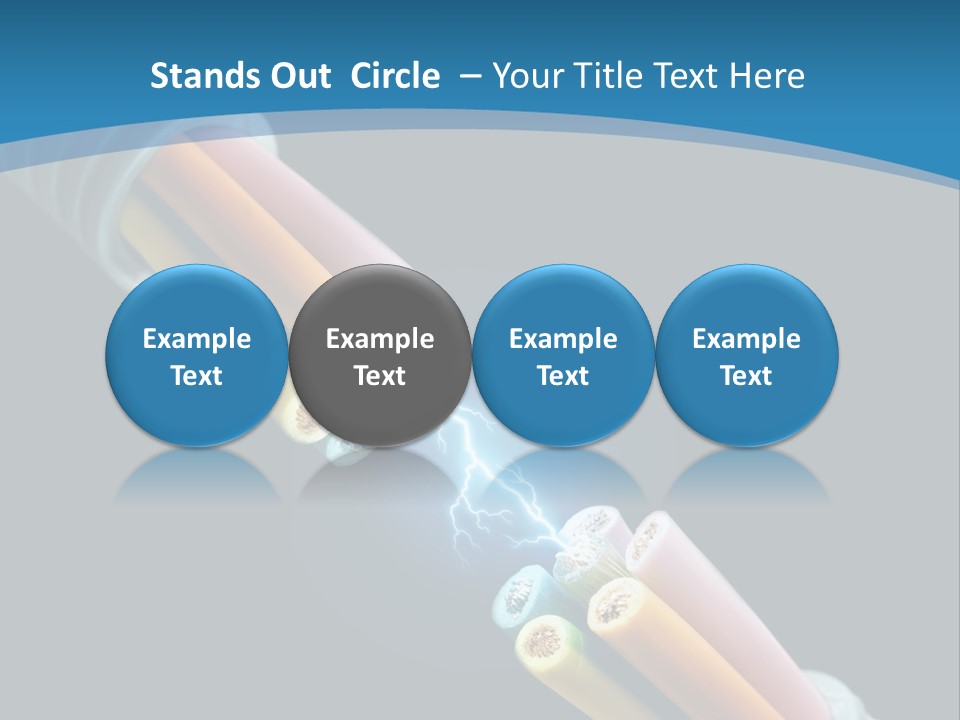 Stands Out Circle – Your Title Text Here

Example Text

Example Text

Example Text

Example Text